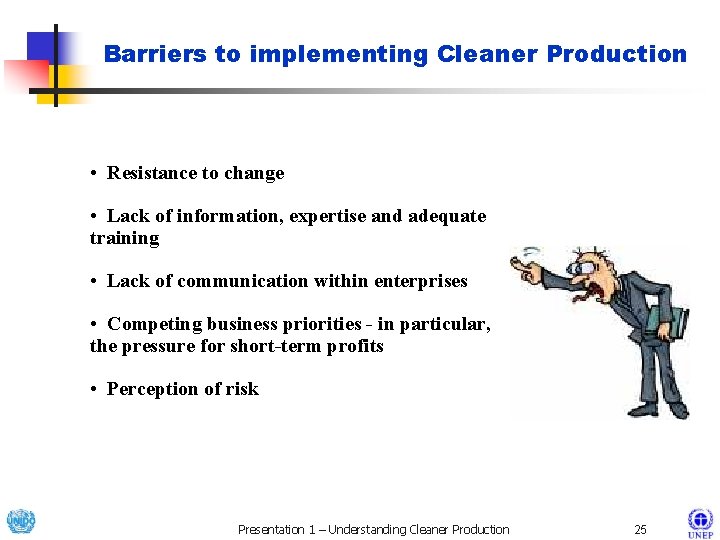 Barriers to implementing Cleaner Production

• Resistance to change

• Lack of information, expertise and adequate training

• Lack of communication within enterprises

• Competing business priorities - in particular, the pressure for short-term profits

• Perception of risk

UNIDO

Presentation 1 – Understanding Cleaner Production

25

UNEP